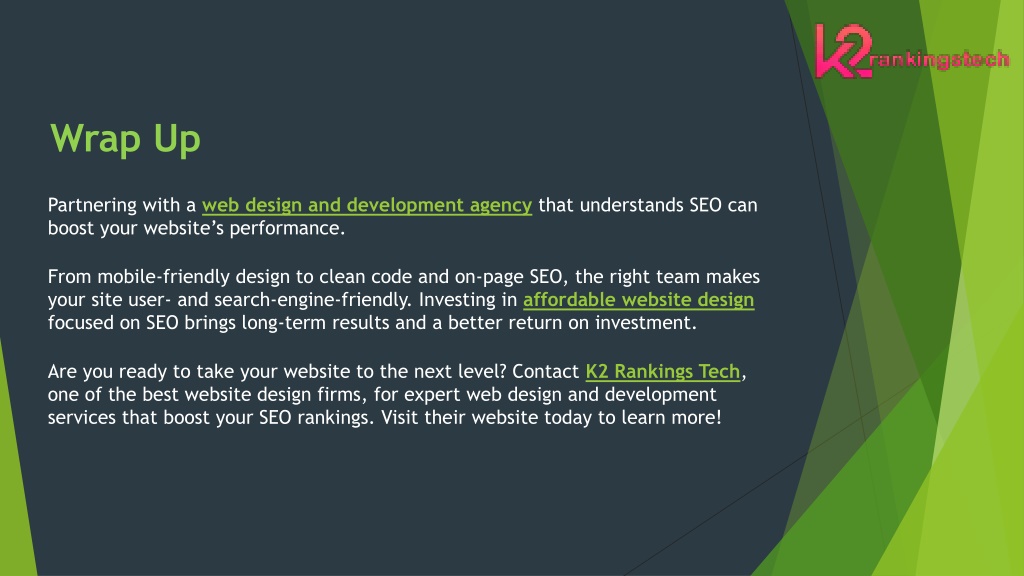 K2 rankingstech

Wrap Up

Partnering with a web design and development agency that understands SEO can boost your website's performance.

From mobile-friendly design to clean code and on-page SEO, the right team makes your site user- and search-engine-friendly. Investing in affordable website design focused on SEO brings long-term results and a better return on investment.

Are you ready to take your website to the next level? Contact K2 Rankings Tech, one of the best website design firms, for expert web design and development services that boost your SEO rankings. Visit their website today to learn more!